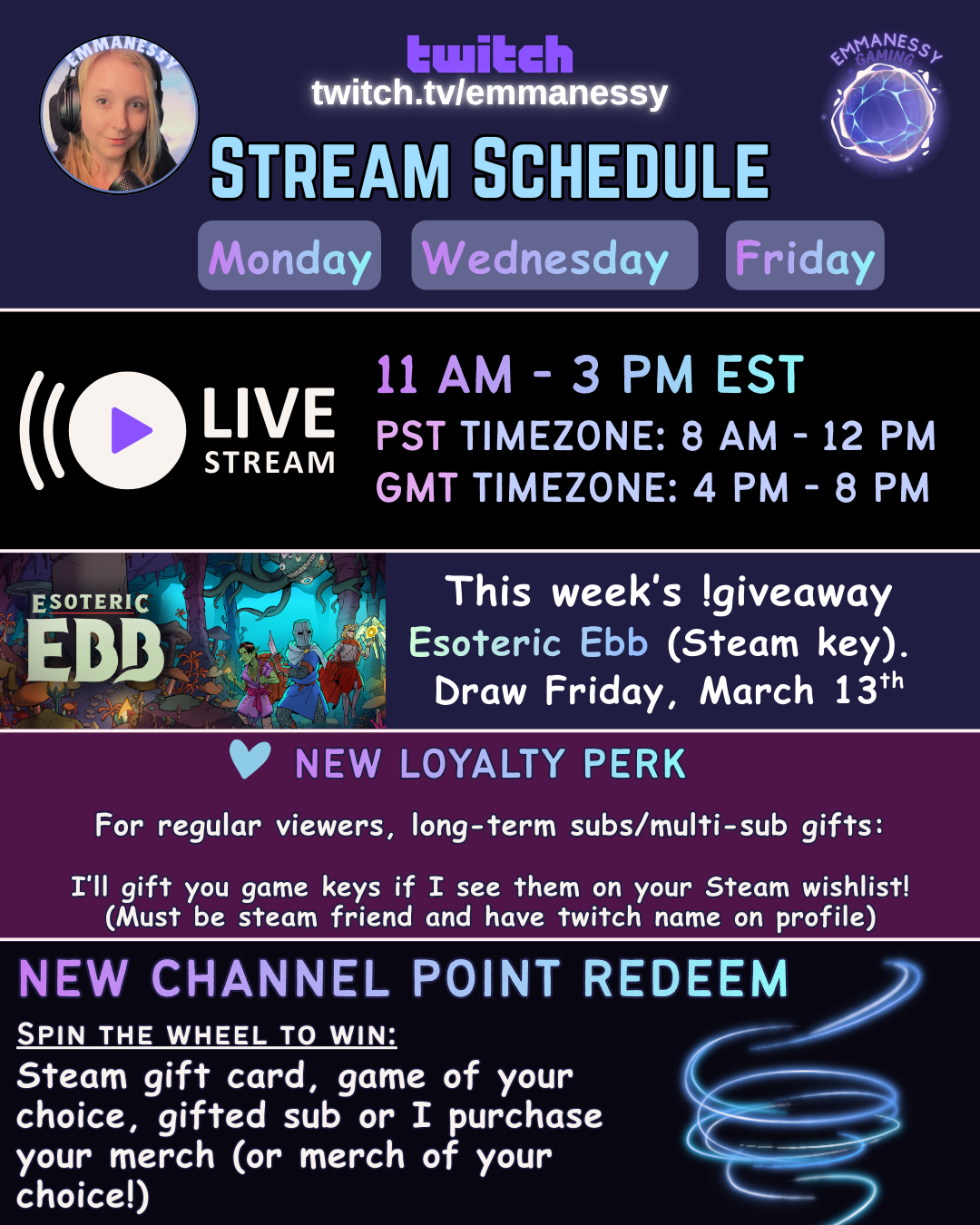 EMMANESSY

twitch
twitch.tv/emmanessy

EMMANESSY GAMING

STREAM SCHEDULE

Monday Wednesday Friday

LIVE STREAM

11 AM - 3 PM EST
PST TIMEZONE: 8 AM - 12 PM
GMT TIMEZONE: 4 PM - 8 PM

ESOTERIC EBB

This week's !giveaway
Esoteric Ebb (Steam key).
Draw Friday, March 13$^{th}$

NEW LOYALTY PERK

For regular viewers, long-term subs/multi-sub gifts:

I'll gift you game keys if I see them on your Steam wishlist!
(Must be steam friend and have twitch name on profile)

NEW CHANNEL POINT REDEEM

SPIN THE WHEEL TO WIN:
Steam gift card, game of your choice, gifted sub or I purchase your merch (or merch of your choice!)